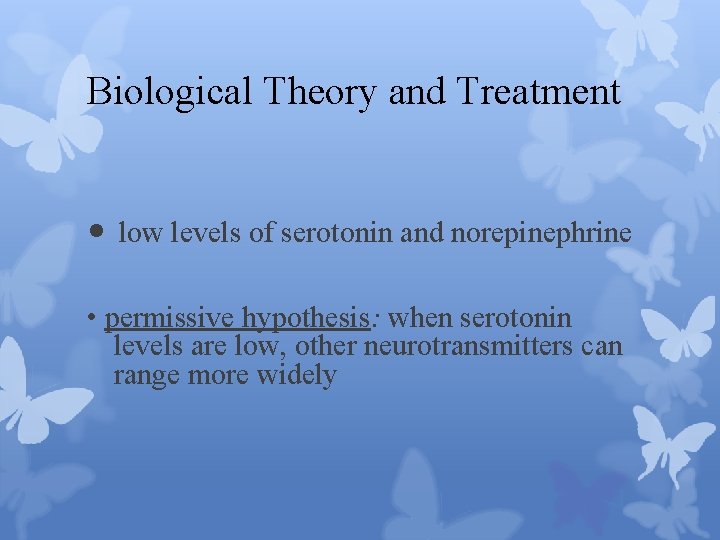 Biological Theory and Treatment

• low levels of serotonin and norepinephrine

• permissive hypothesis: when serotonin levels are low, other neurotransmitters can range more widely